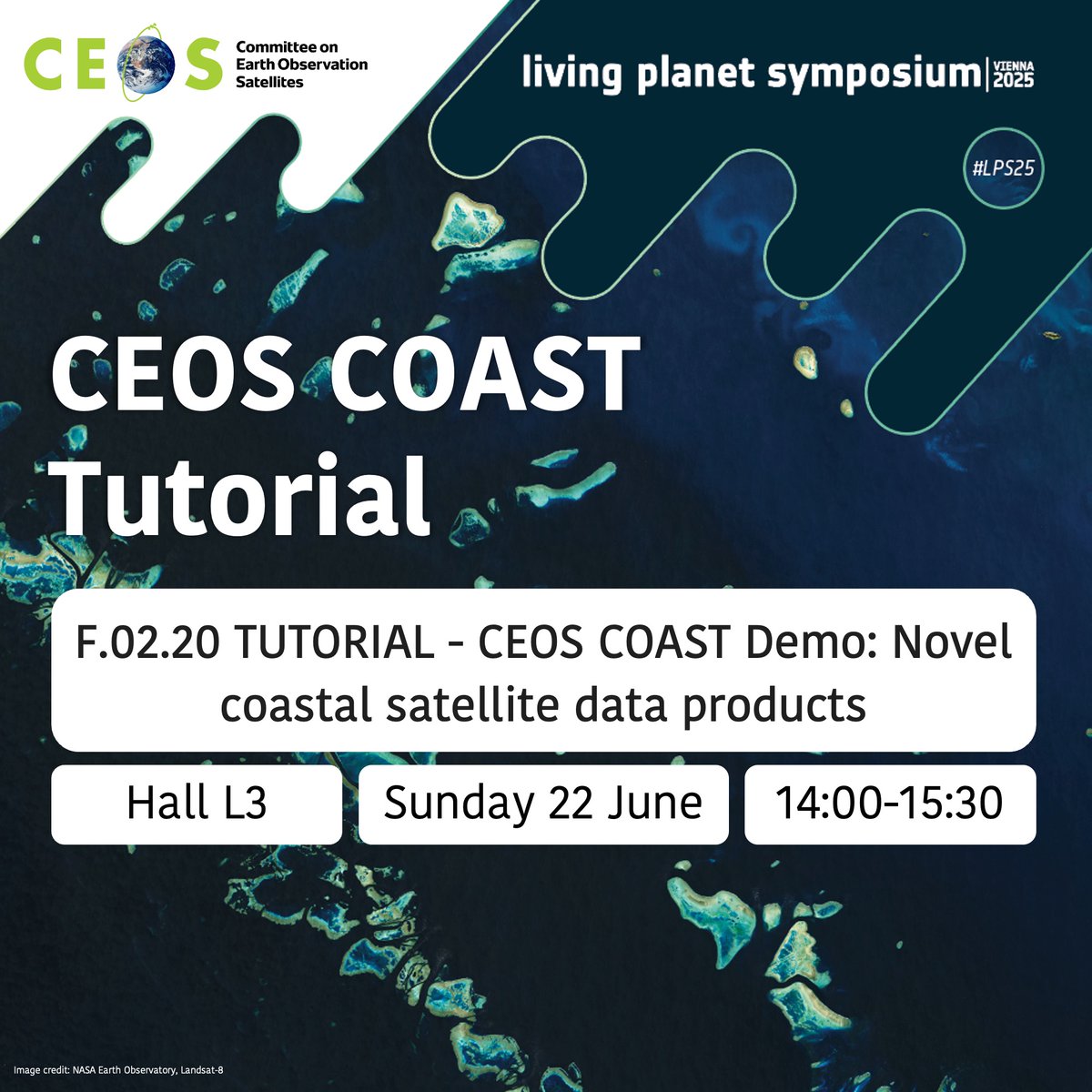 CEOS Committee on Earth Observation Satellites

living planet symposium | VIENNA 2025

#LPS25

CEOS COAST Tutorial

F.02.20 TUTORIAL - CEOS COAST Demo: Novel coastal satellite data products

Hall L3

Sunday 22 June

14:00-15:30

Image credit: NASA Earth Observatory, Landsat-8